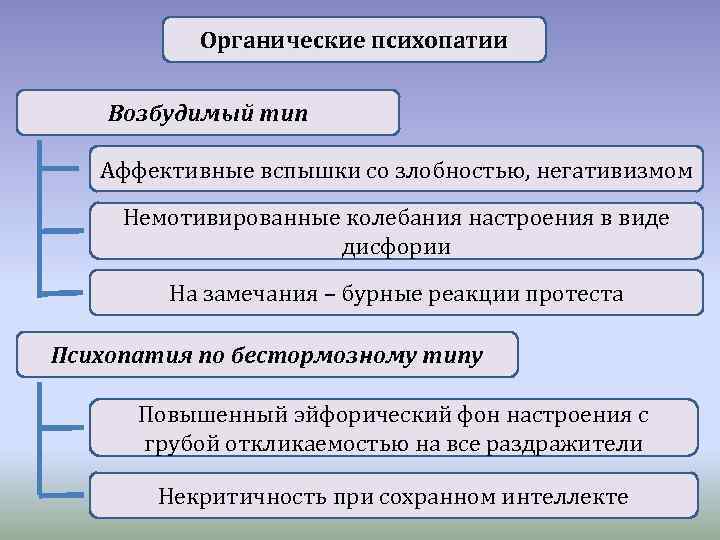 Органические психопатии

Возбудимый тип

Аффективные вспышки со злобностью, негативизмом

Немотивированные колебания настроения в виде дисфории

На замечания – бурные реакции протеста

Психопатия по бестормозному типу

Повышенный эйфорический фон настроения с грубой откликаемостью на все раздражители

Некритичность при сохранном интеллекте